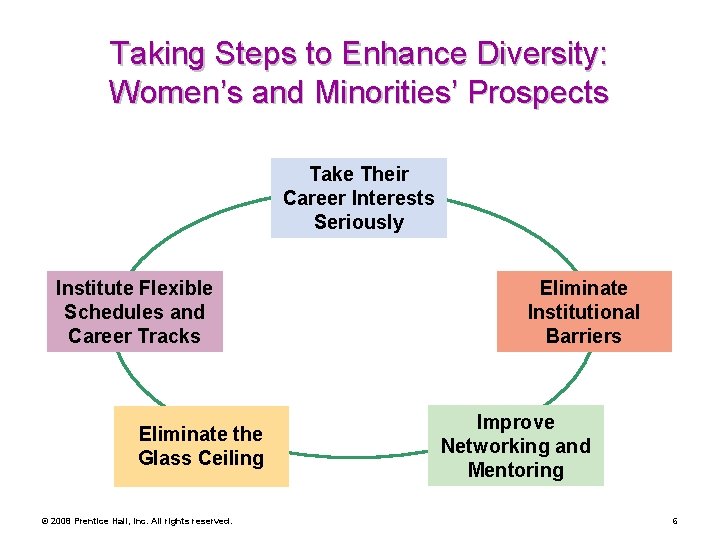 Taking Steps to Enhance Diversity: Women's and Minorities' Prospects

Take Their Career Interests Seriously

Eliminate Institutional Barriers

Improve Networking and Mentoring

Eliminate the Glass Ceiling

Institute Flexible Schedules and Career Tracks

© 2008 Prentice Hall, Inc. All rights reserved.

6